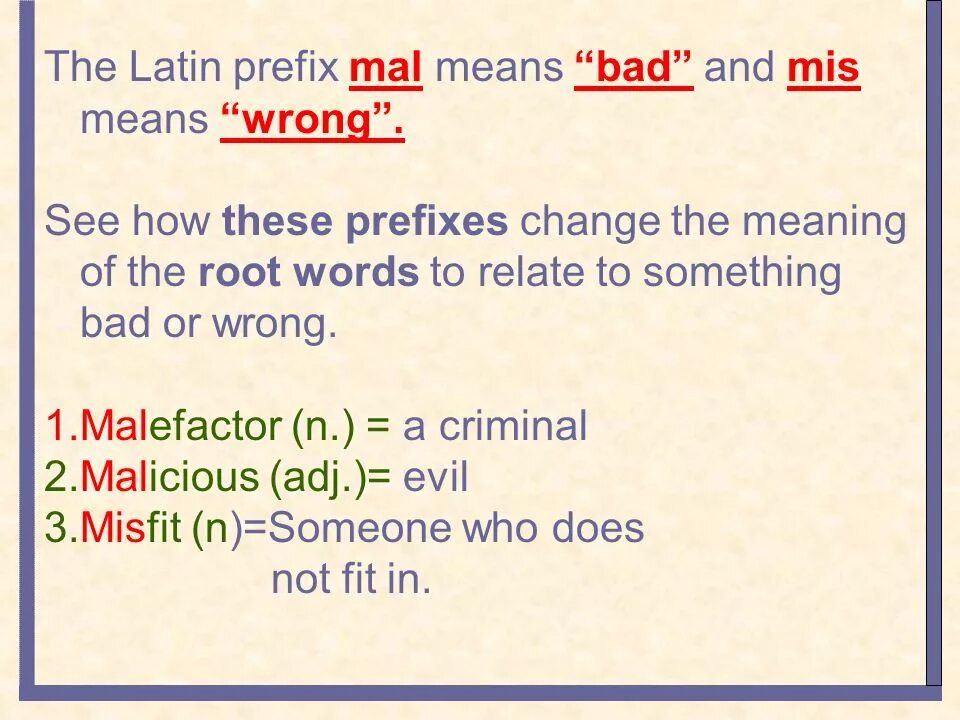 The Latin prefix mal means “bad” and mis means “wrong”.

See how these prefixes change the meaning of the root words to relate to something bad or wrong.

1.Malefactor (n.) = a criminal
2.Malicious (adj.)= evil
3.Misfit (n)=Someone who does not fit in.